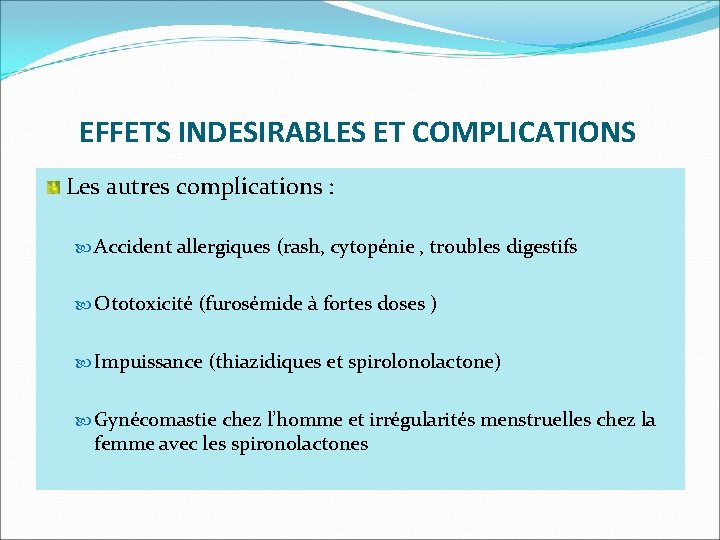 EFFETS INDESIRABLES ET COMPLICATIONS

Les autres complications :

Accident allergiques (rash, cytopénie , troubles digestifs

Ototoxicité (furosémide à fortes doses )

Impuissance (thiazidiques et spirolonolactone)

Gynécomastie chez l'homme et irrégularités menstruelles chez la femme avec les spironolactones